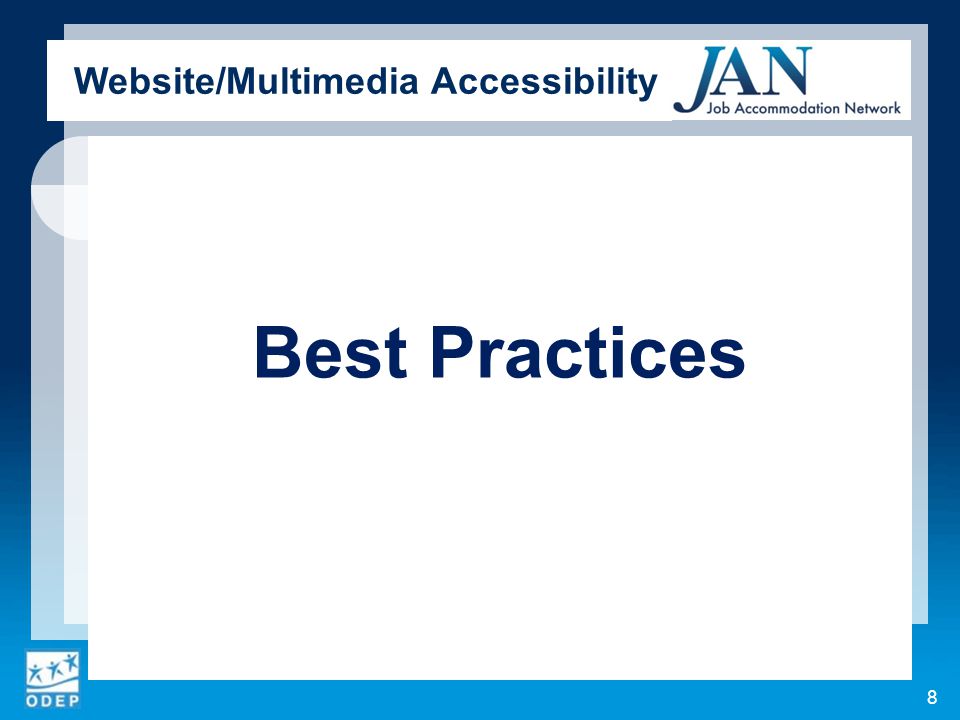 Website/Multimedia Accessibility

JAN
Job Accommodation Network

Best Practices

ODEP

8